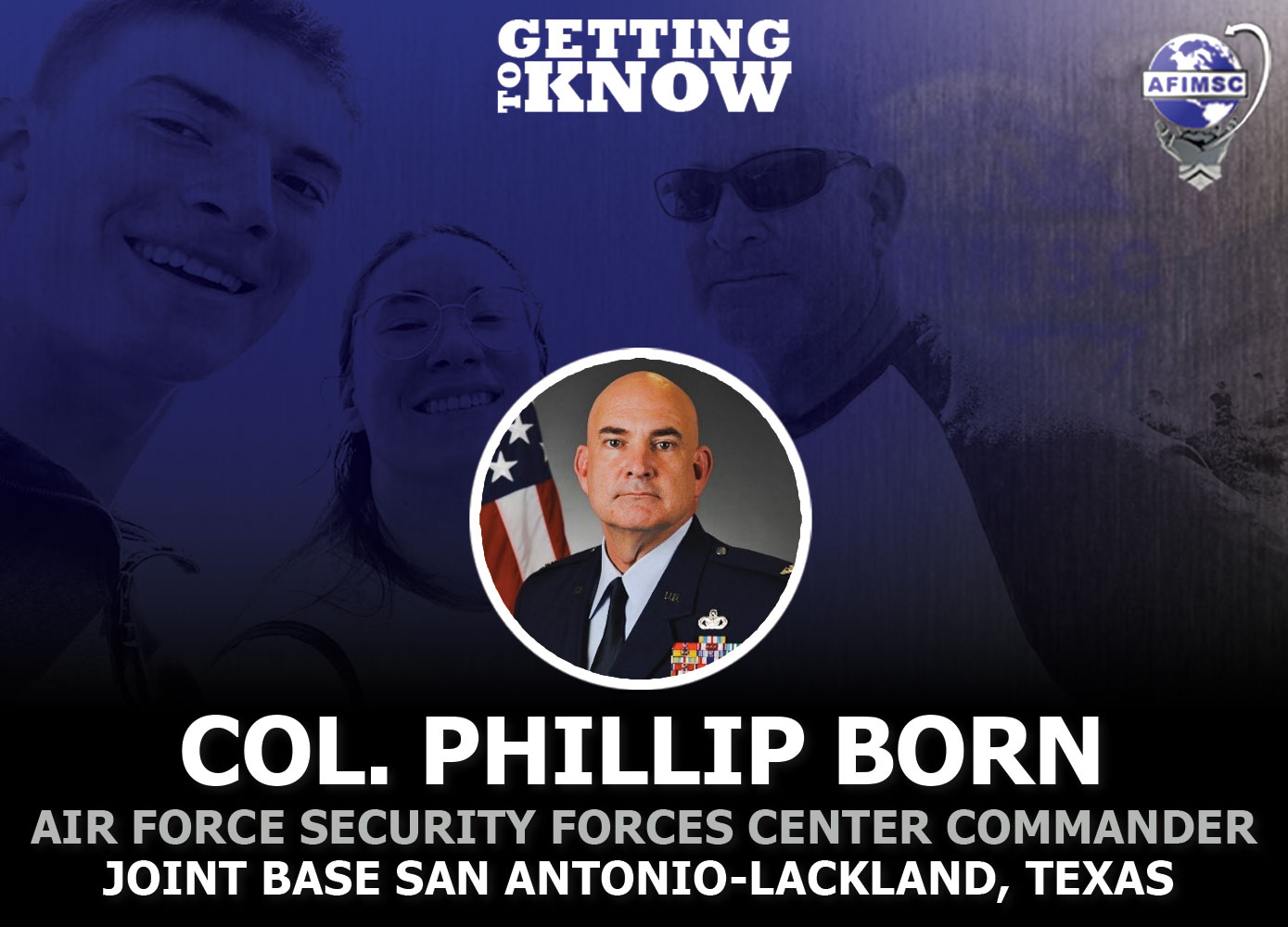 GETTING TO KNOW

AFIMSC

COL. PHILLIP BORN
AIR FORCE SECURITY FORCES CENTER COMMANDER
JOINT BASE SAN ANTONIO-LACKLAND, TEXAS